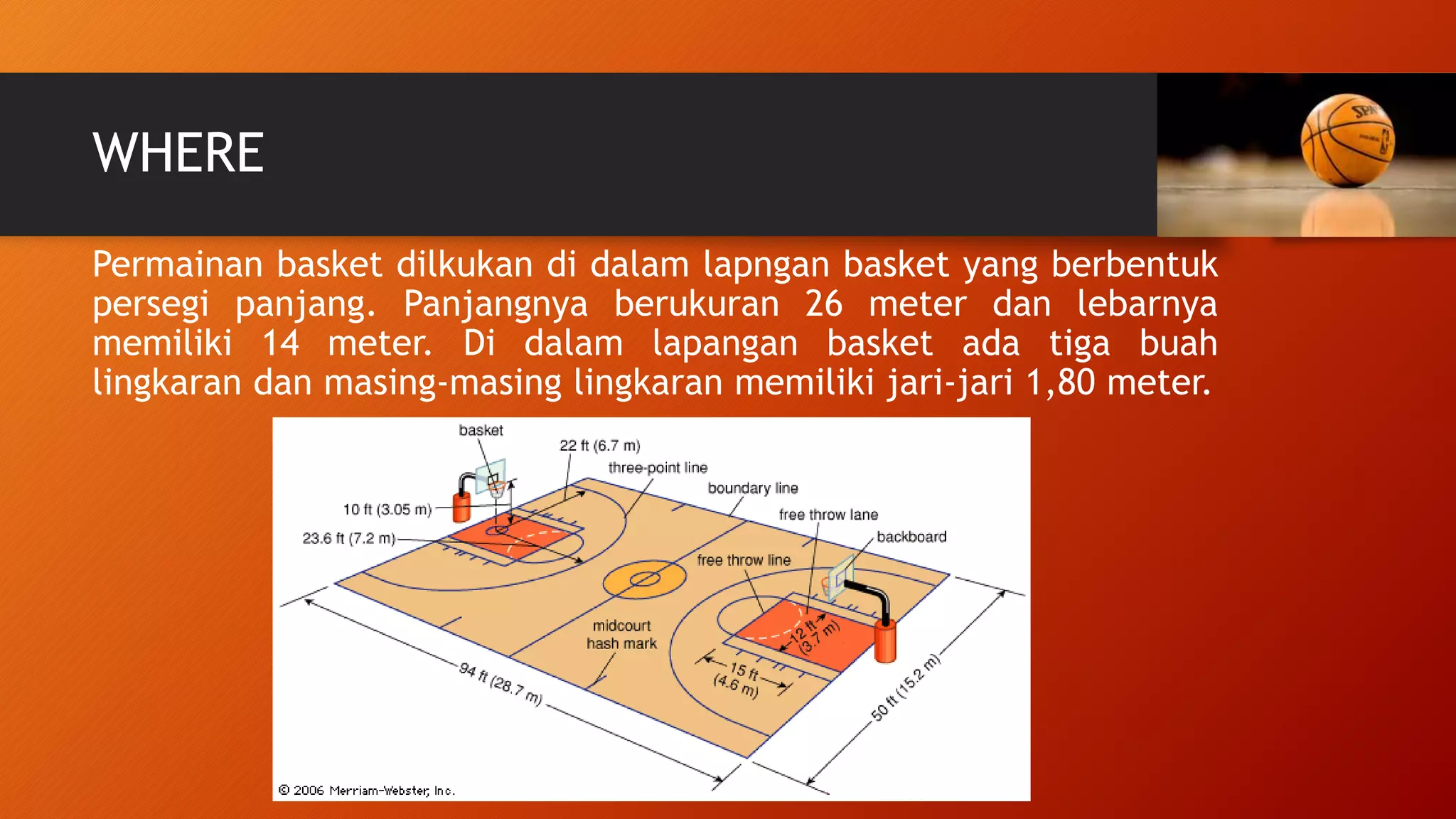 WHERE

Permainan basket dilkukan di dalam lapngan basket yang berbentuk persegi panjang. Panjangnya berukuran 26 meter dan lebarnya memiliki 14 meter. Di dalam lapangan basket ada tiga buah lingkaran dan masing-masing lingkaran memiliki jari-jari 1,80 meter.

basket
22 ft (6.7 m)
three-point line
boundary line
free throw lane
backboard
10 ft (3.05 m)
23.6 ft (7.2 m)
free throw line
midcourt hash mark
12 ft (3.7 m)
15 ft (4.6 m)
94 ft (28.7 m)
50 ft (15.2 m)
© 2006 Merriam-Webster, Inc.